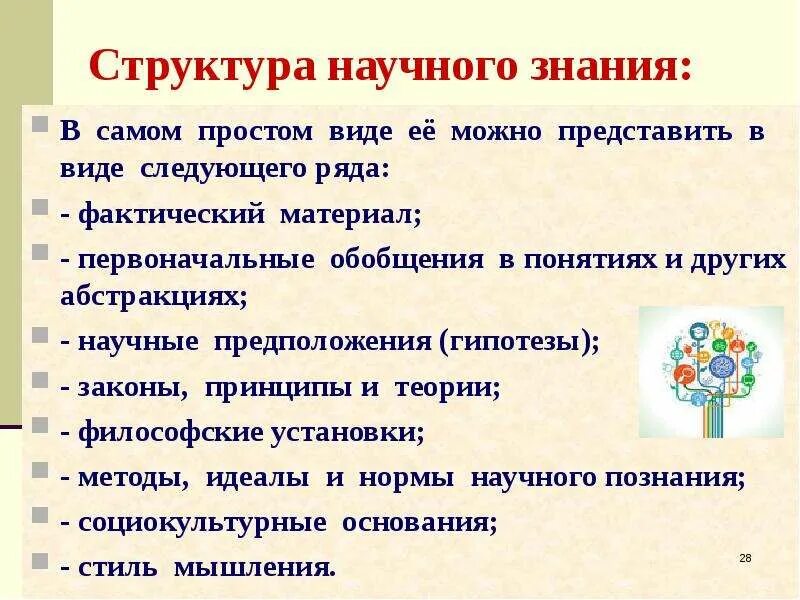 Структура научного знания:

В самом простом виде её можно представить в виде следующего ряда:

- фактический материал;

- первоначальные обобщения в понятиях и других абстракциях;

- научные предположения (гипотезы);

- законы, принципы и теории;

- философские установки;

- методы, идеалы и нормы научного познания;

- социокультурные основания;

- стиль мышления.

28